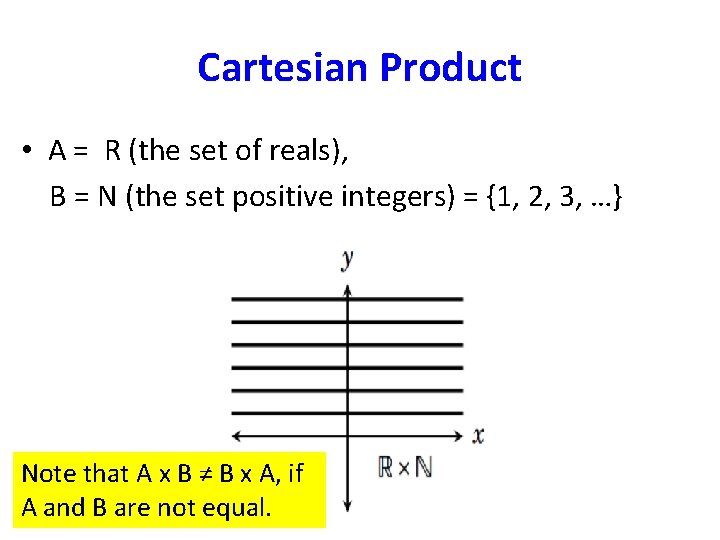 Cartesian Product

• A = R (the set of reals),
B = N (the set positive integers) = {1, 2, 3, …}

$y$

$x$

$\mathbb{R} \times \mathbb{N}$

Note that A x B ≠ B x A, if A and B are not equal.